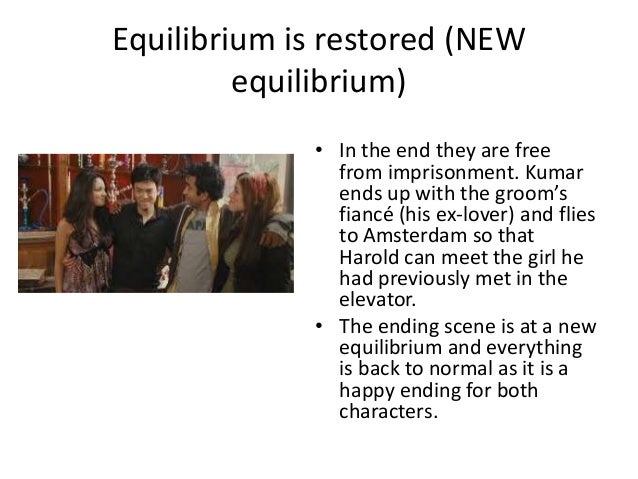 Equilibrium is restored (NEW equilibrium)

• In the end they are free from imprisonment. Kumar ends up with the groom's fiancé (his ex-lover) and flies to Amsterdam so that Harold can meet the girl he had previously met in the elevator.
• The ending scene is at a new equilibrium and everything is back to normal as it is a happy ending for both characters.